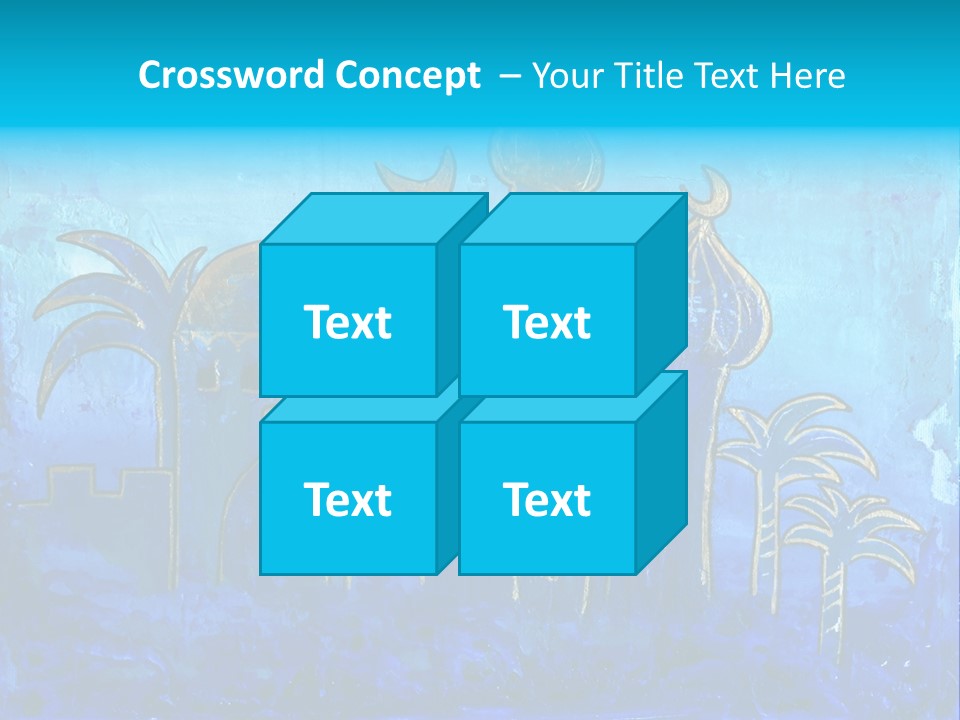 Crossword Concept – Your Title Text Here

Text

Text

Text

Text